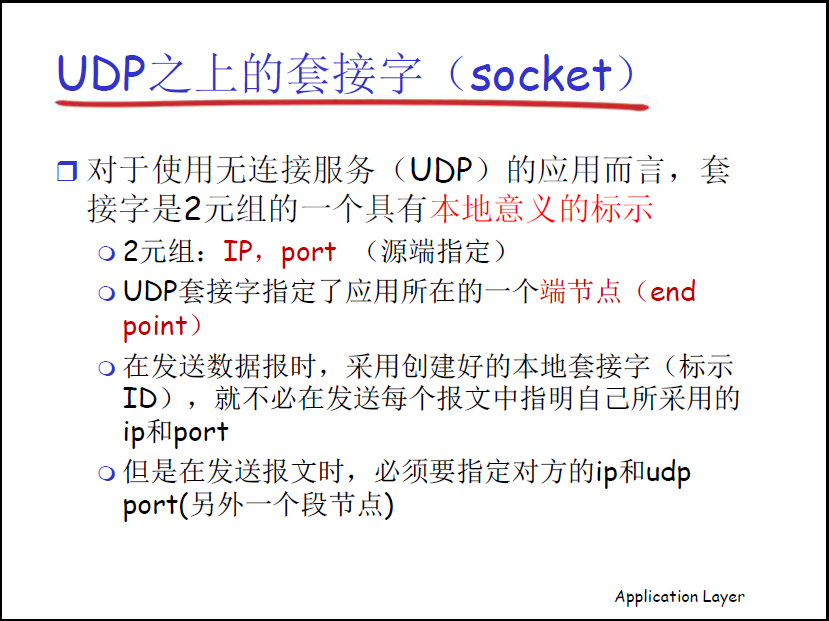 UDP之上的套接字（socket）

❒ 对于使用无连接服务（UDP）的应用而言，套接字是2元组的一个具有本地意义的标示

❍ 2元组：IP，port （源端指定）

❍ UDP套接字指定了应用所在的一个端节点（end point）

❍ 在发送数据报时，采用创建好的本地套接字（标示ID），就不必在发送每个报文中指明自己所采用的ip和port

❍ 但是在发送报文时，必须要指定对方的ip和udp port(另外一个段节点)

Application Layer